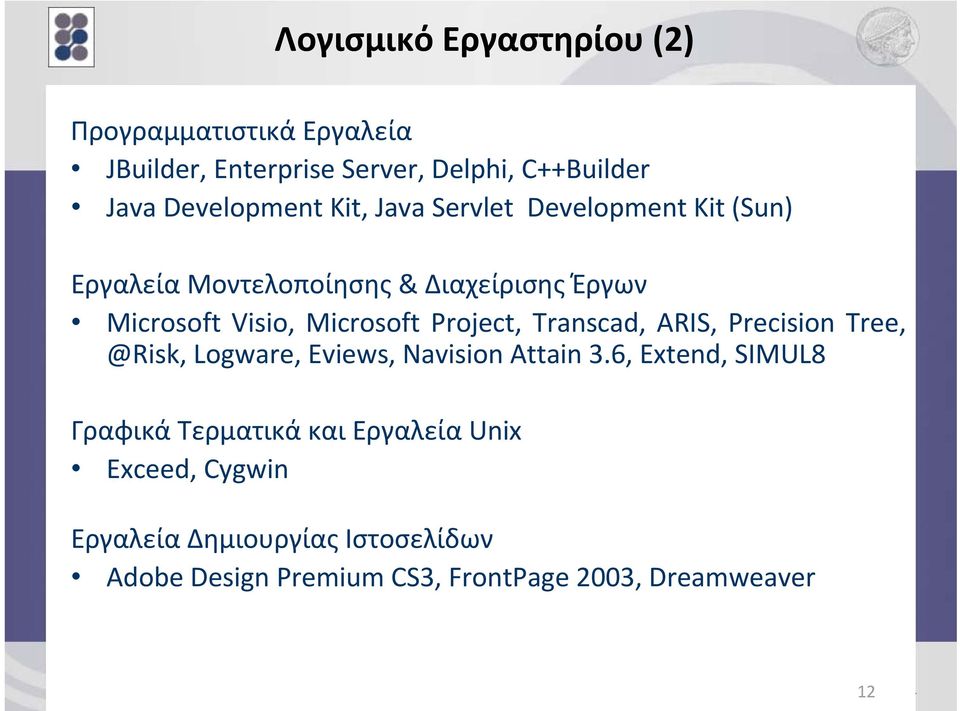 Λογισμικό Εργαστηρίου (2)

Προγραμματιστικά Εργαλεία
• JBuilder, Enterprise Server, Delphi, C++Builder
• Java Development Kit, Java Servlet Development Kit (Sun)

Εργαλεία Μοντελοποίησης & Διαχείρισης Έργων
• Microsoft Visio, Microsoft Project, Transcad, ARIS, Precision Tree, @Risk, Logware, Eviews, Navision Attain 3.6, Extend, SIMUL8

Γραφικά Τερματικά και Εργαλεία Unix
• Exceed, Cygwin

Εργαλεία Δημιουργίας Ιστοσελίδων
• Adobe Design Premium CS3, FrontPage 2003, Dreamweaver

12